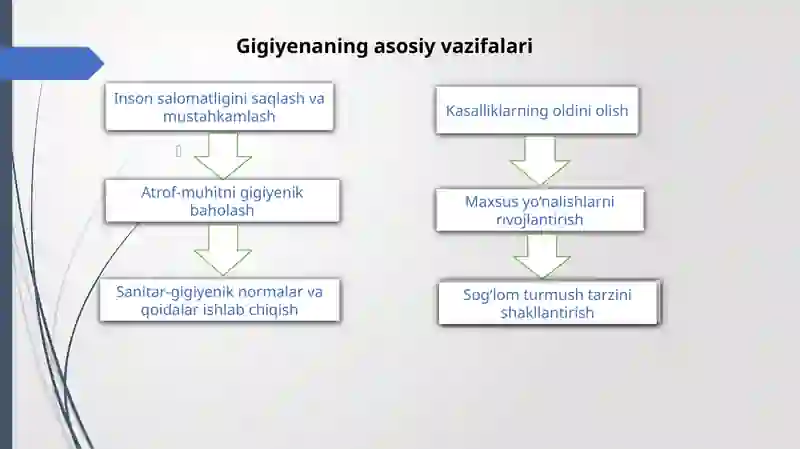 Gigiyenaning asosiy vazifalari

Inson salomatligini saqlash va mustahkamlash

Atrof-muhitni gigiyenik baholash

Sanitar-gigiyenik normalar va qoidalar ishlab chiqish

Kasalliklarning oldini olish

Maxsus yo'nalishlarni rivojlantirish

Sog'lom turmush tarzini shakllantirish